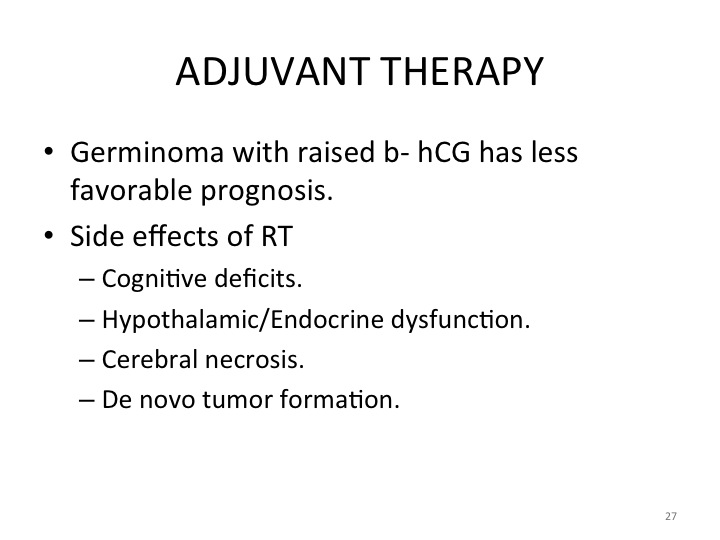 ADJUVANT THERAPY

• Germinoma with raised b- hCG has less favorable prognosis.
• Side effects of RT
– Cognitive deficits.
– Hypothalamic/Endocrine dysfunction.
– Cerebral necrosis.
– De novo tumor formation.

27